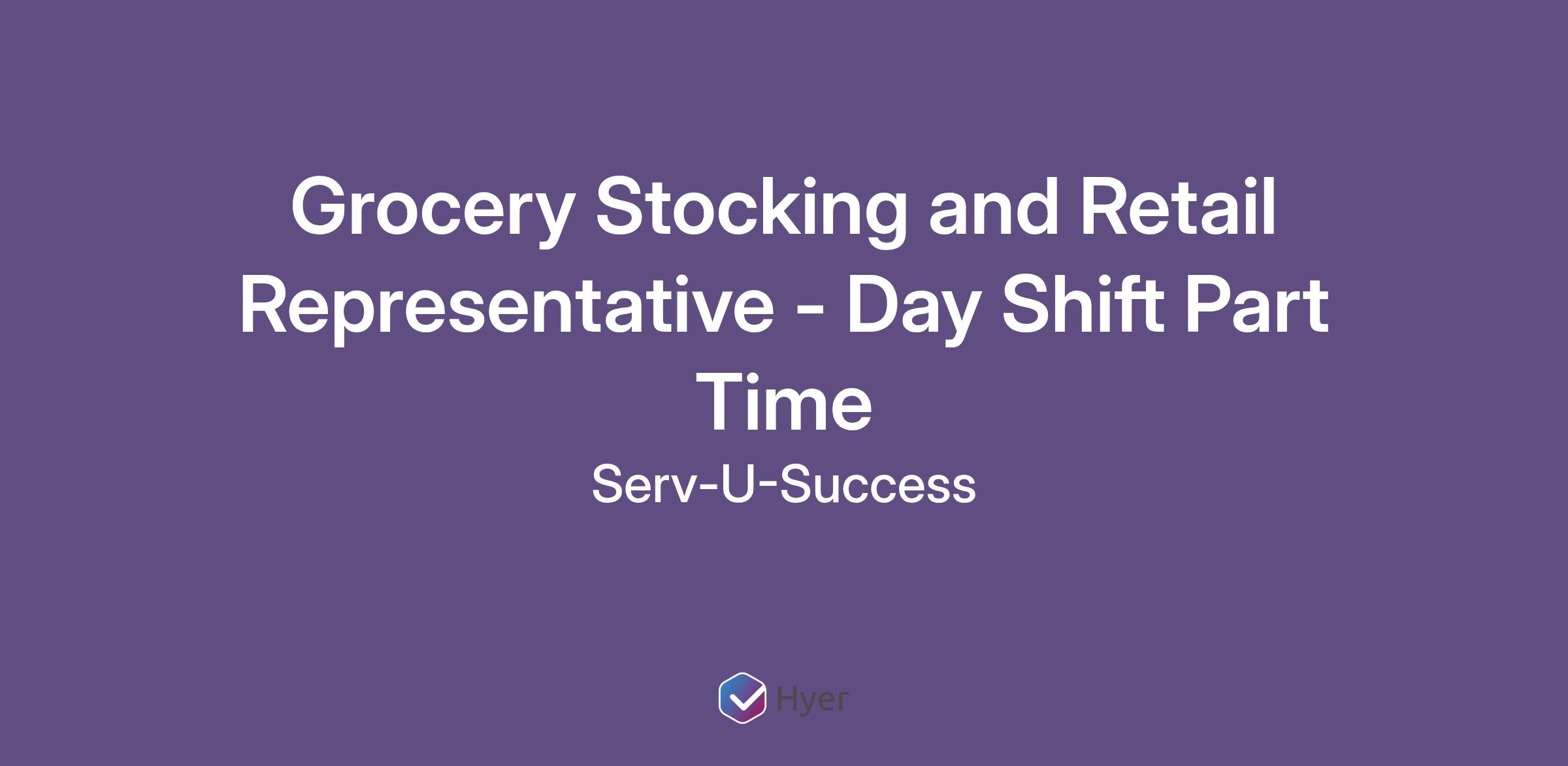 Grocery Stocking and Retail Representative - Day Shift Part Time

Serv-U-Success

Hyer